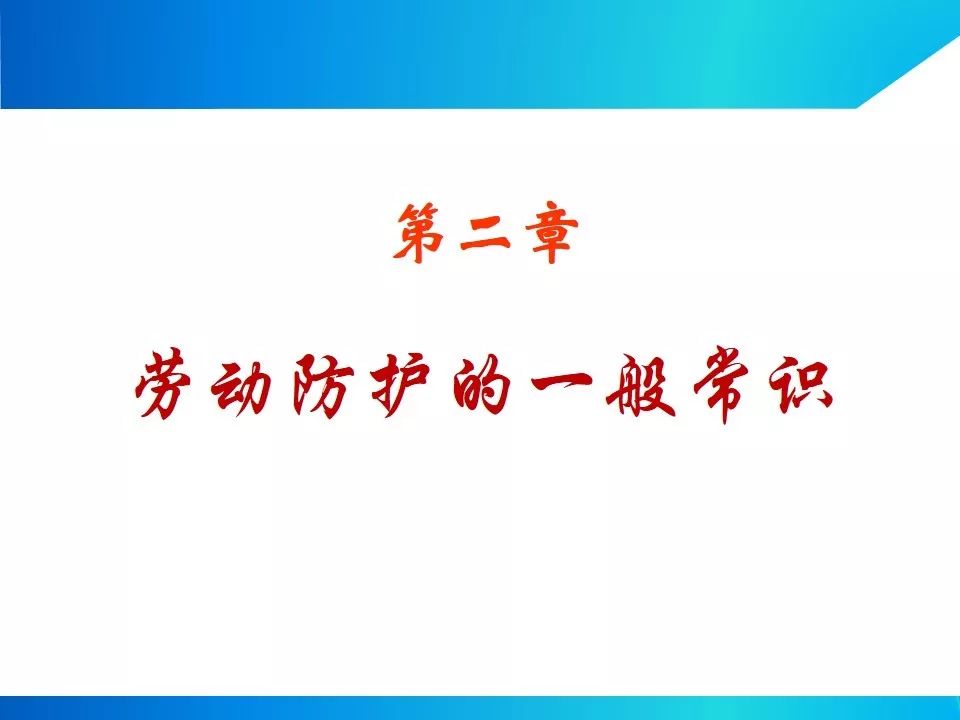 第二章

劳动防护的一般常识